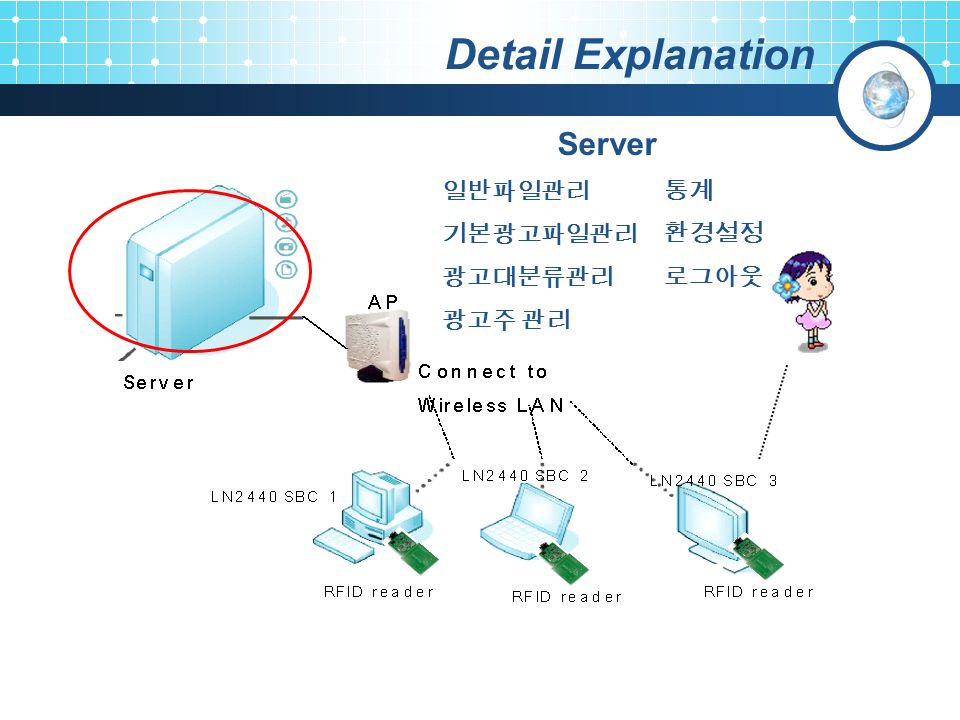 Detail Explanation

Server

일반파일관리
기본광고파일관리
광고대분류관리
광고주 관리

통계
환경설정
로그아웃

AP

Server

Connect to
Wireless LAN

LN2440 SBC 1
LN2440 SBC 2
LN2440 SBC 3

RFID reader
RFID reader
RFID reader